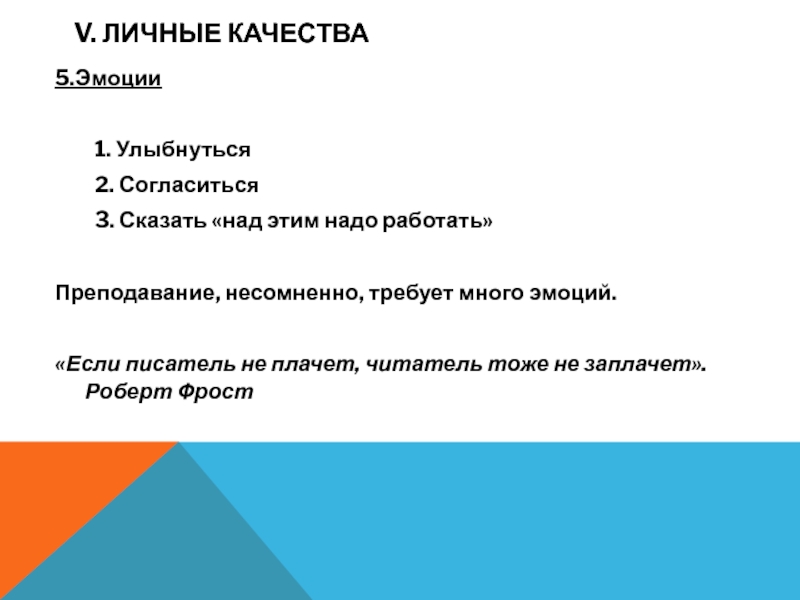 V. ЛИЧНЫЕ КАЧЕСТВА

5.Эмоции

1. Улыбнуться
2. Согласиться
3. Сказать «над этим надо работать»

Преподавание, несомненно, требует много эмоций.

«Если писатель не плачет, читатель тоже не заплачет». Роберт Фрост